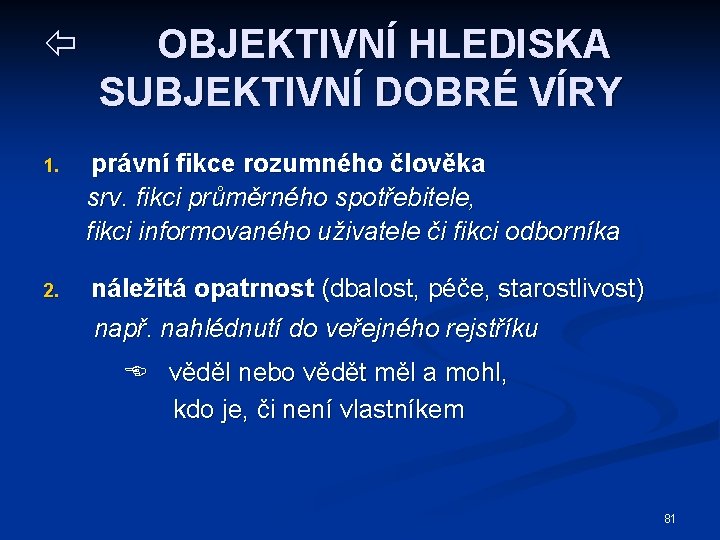 ⇦ OBJEKTIVNÍ HLEDISKA SUBJEKTIVNÍ DOBRÉ VÍRY

1. právní fikce rozumného člověka
srv. fikci průměrného spotřebitele,
fikci informovaného uživatele či fikci odborníka

2. náležitá opatrnost (dbalost, péče, starostlivost)
např. nahlédnutí do veřejného rejstříku

☞ věděl nebo vědět měl a mohl,
kdo je, či není vlastníkem

81